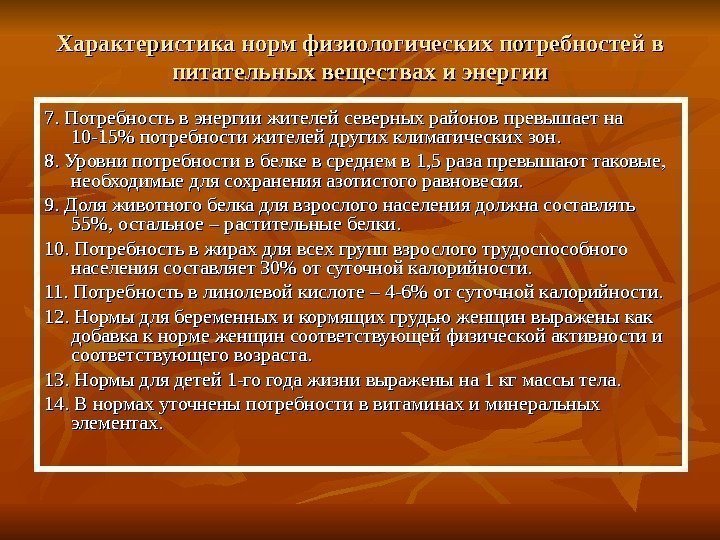 Характеристика норм физиологических потребностей в питательных веществах и энергии

7. Потребность в энергии жителей северных районов превышает на 10-15% потребности жителей других климатических зон.

8. Уровни потребности в белке в среднем в 1,5 раза превышают таковые, необходимые для сохранения азотистого равновесия.

9. Доля животного белка для взрослого населения должна составлять 55%, остальное – растительные белки.

10. Потребность в жирах для всех групп взрослого трудоспособного населения составляет 30% от суточной калорийности.

11. Потребность в линолевой кислоте – 4-6% от суточной калорийности.

12. Нормы для беременных и кормящих грудью женщин выражены как добавка к норме женщин соответствующей физической активности и соответствующего возраста.

13. Нормы для детей 1-го года жизни выражены на 1 кг массы тела.

14. В нормах уточнены потребности в витаминах и минеральных элементах.